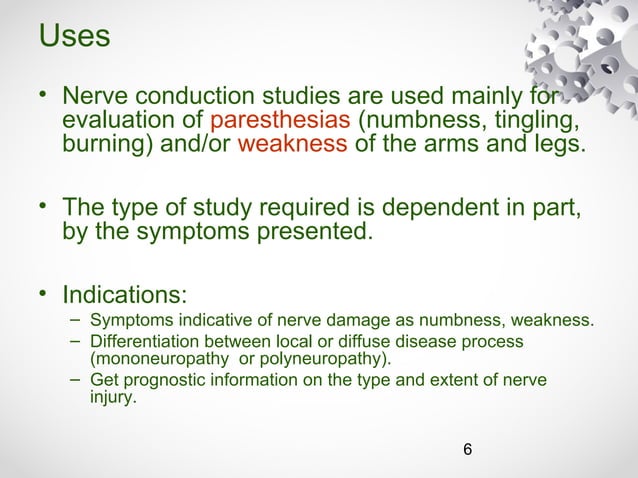 Uses

• Nerve conduction studies are used mainly for evaluation of paresthesias (numbness, tingling, burning) and/or weakness of the arms and legs.

• The type of study required is dependent in part, by the symptoms presented.

• Indications:
– Symptoms indicative of nerve damage as numbness, weakness.
– Differentiation between local or diffuse disease process (mononeuropathy or polyneuropathy).
– Get prognostic information on the type and extent of nerve injury.

6